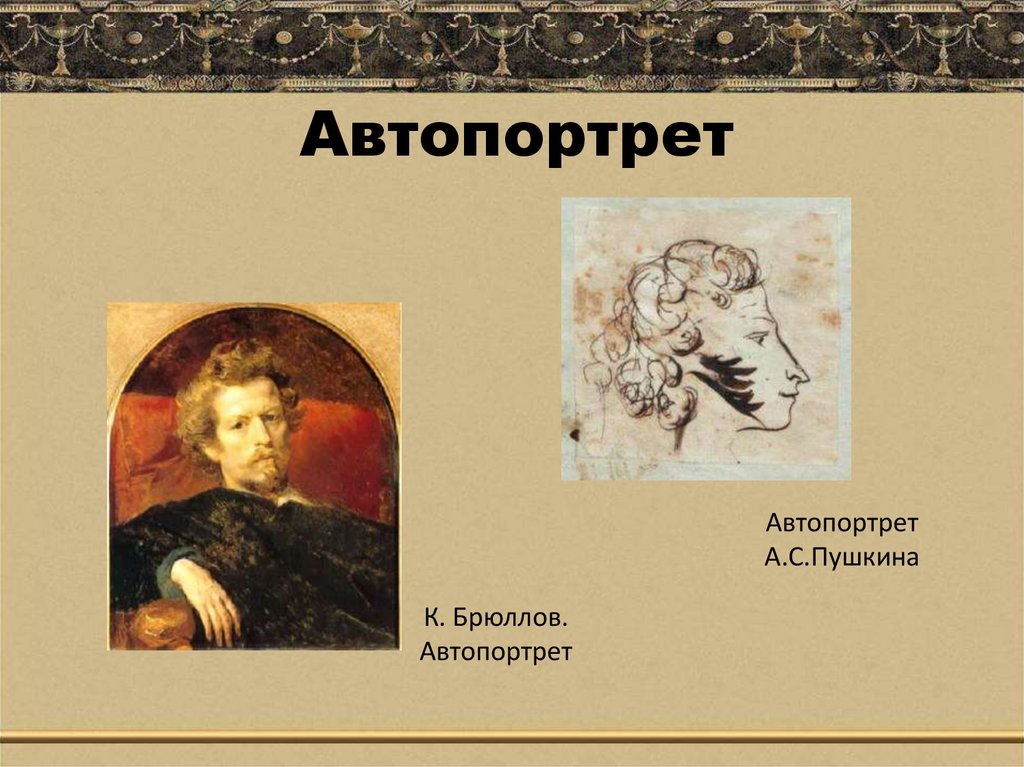 Автопортрет

Автопортрет
А.С.Пушкина

К. Брюллов.
Автопортрет